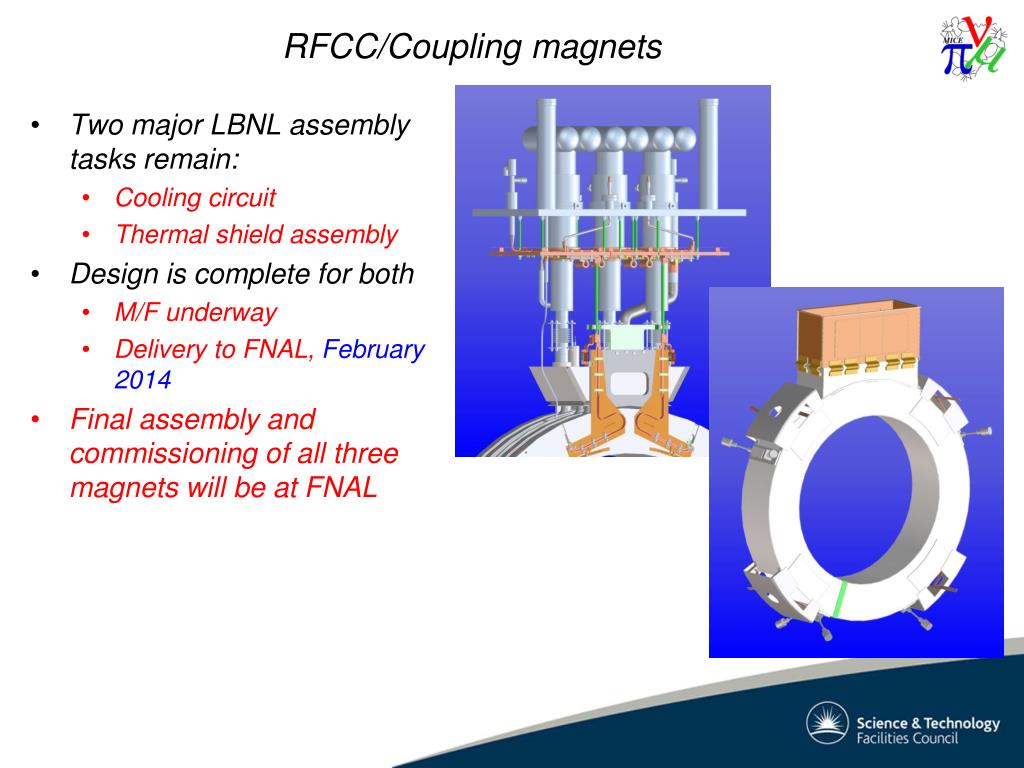 RFCC/Coupling magnets

MICE

- Two major LBNL assembly tasks remain:
  - Cooling circuit
  - Thermal shield assembly
- Design is complete for both
  - M/F underway
  - Delivery to FNAL, February 2014
- Final assembly and commissioning of all three magnets will be at FNAL

Science & Technology Facilities Council